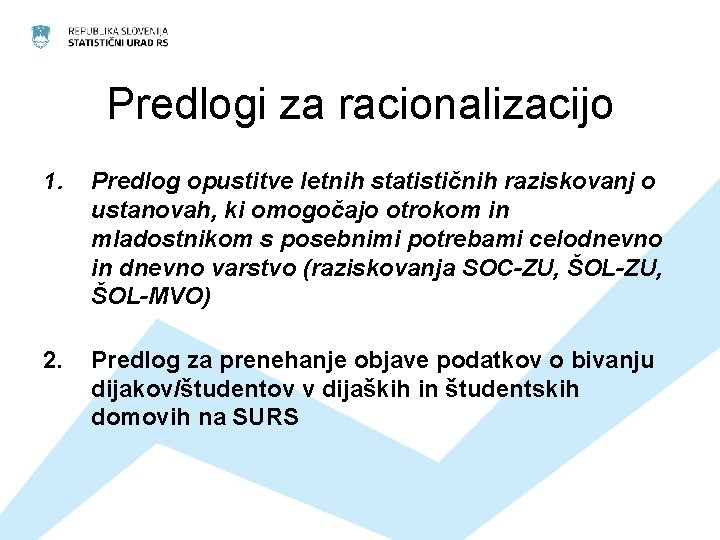 REPUBLIKA SLOVENIJA
STATISTIČNI URAD RS

Predlogi za racionalizacijo

1. Predlog opustitve letnih statističnih raziskovanj o ustanovah, ki omogočajo otrokom in mladostnikom s posebnimi potrebami celodnevno in dnevno varstvo (raziskovanja SOC-ZU, ŠOL-ZU, ŠOL-MVO)

2. Predlog za prenehanje objave podatkov o bivanju dijakov/študentov v dijaških in študentskih domovih na SURS